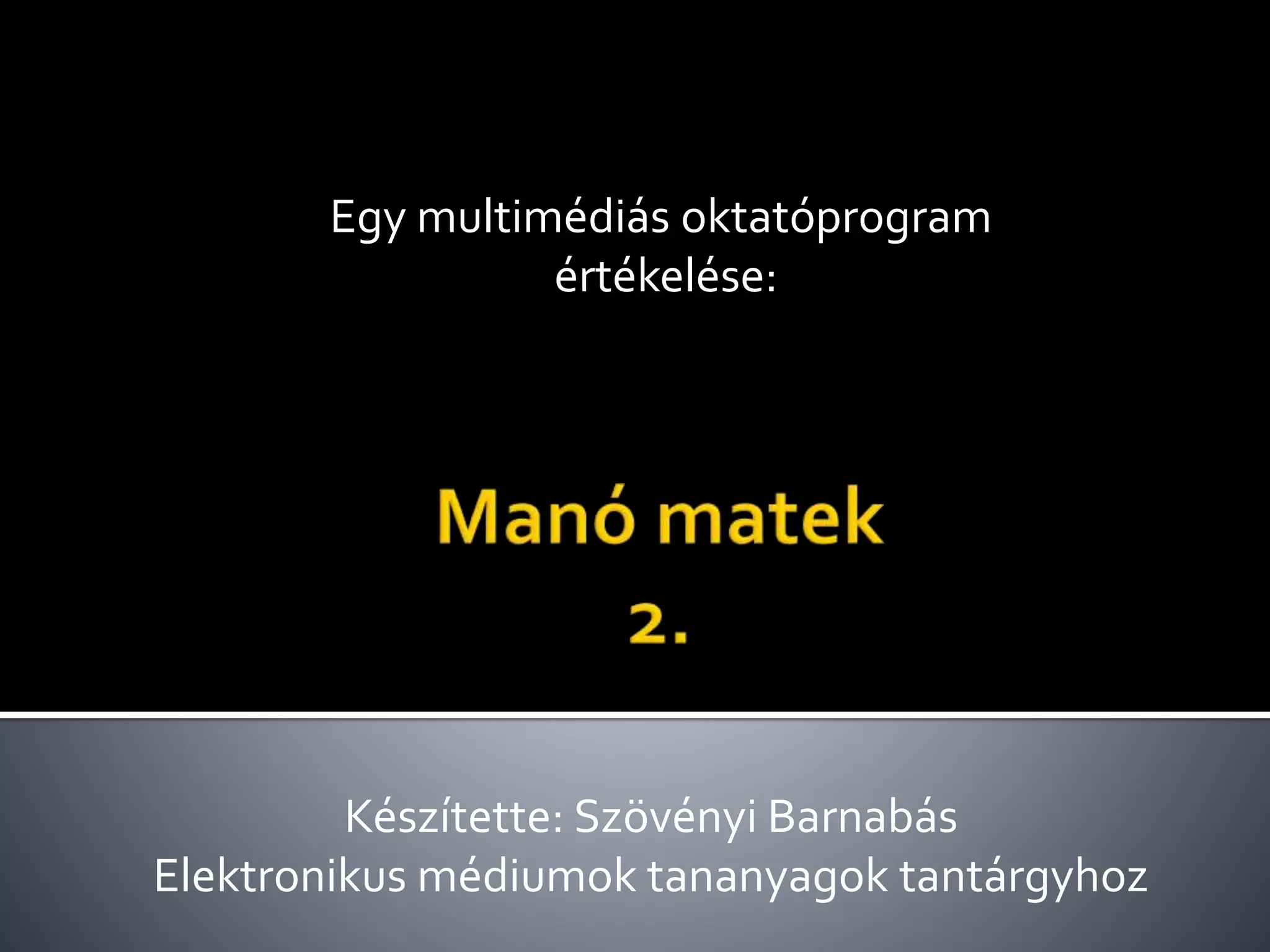 Egy multimédiás oktatóprogram értékelése:

Manó matek
2.

Készítette: Szövényi Barnabás
Elektronikus médiumok tananyagok tantárgyhoz